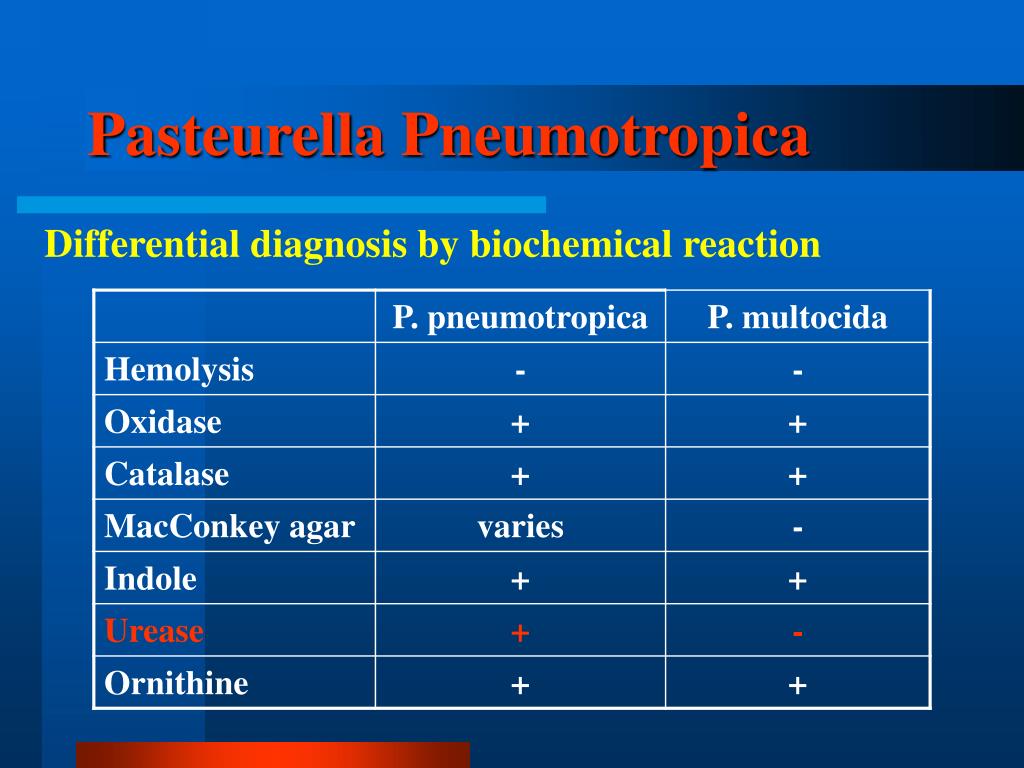 Pasteurella Pneumotropica

Differential diagnosis by biochemical reaction

|  | P. pneumotropica | P. multocida |
|---|---|---|
| Hemolysis | - | - |
| Oxidase | + | + |
| Catalase | + | + |
| MacConkey agar | varies | - |
| Indole | + | + |
| Urease | + | - |
| Ornithine | + | + |